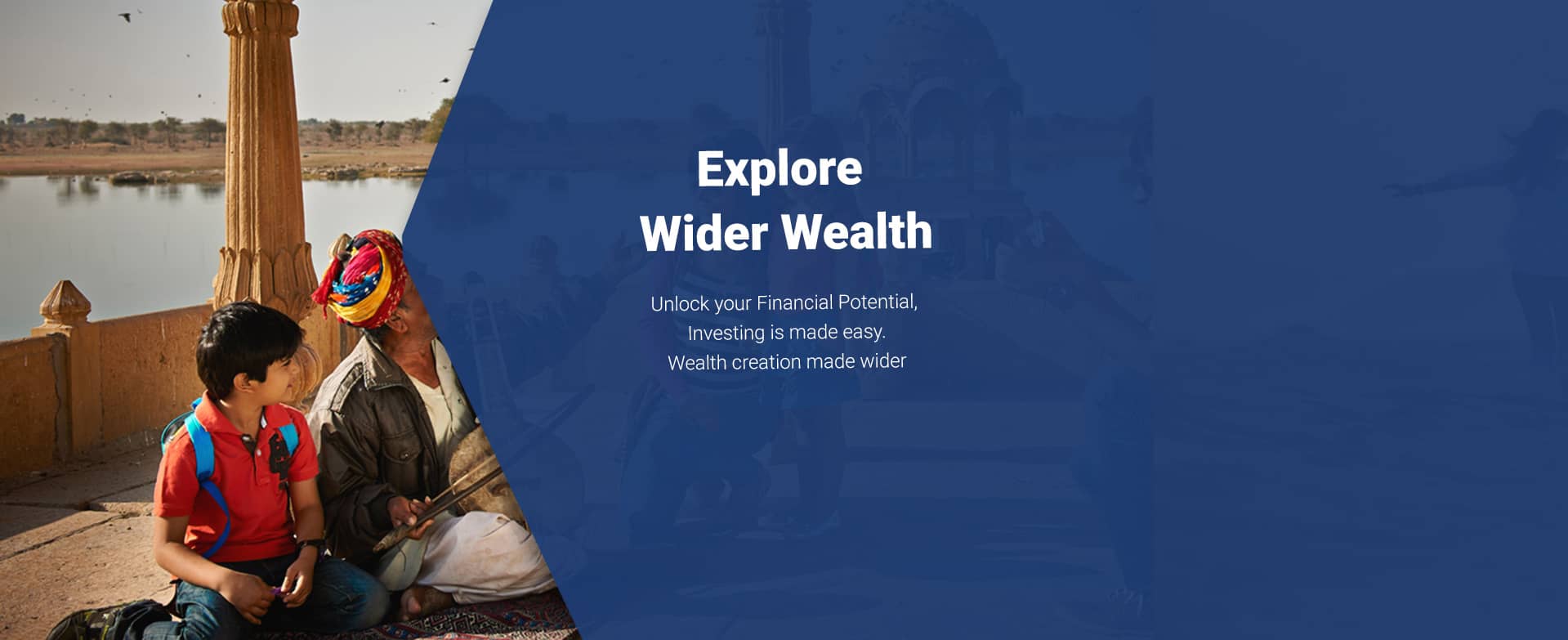 Explore
Wider Wealth

Unlock your Financial Potential,
Investing is made easy.
Wealth creation made wider